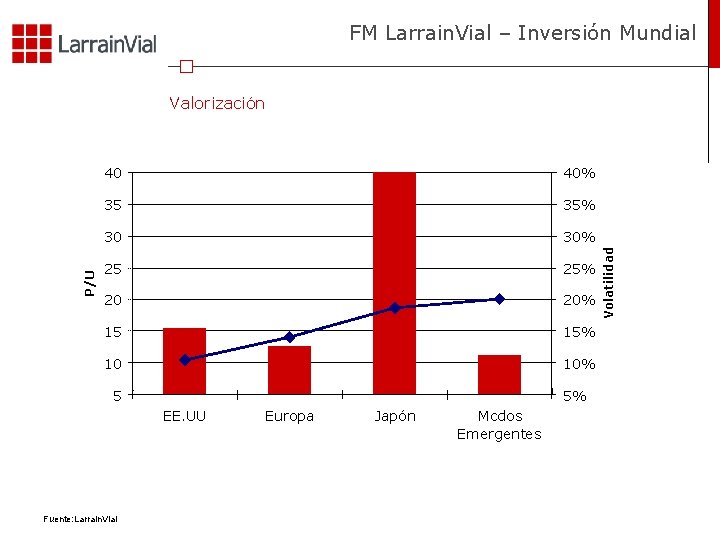 LarrainVial

FM LarrainVial – Inversión Mundial

Valorización

P/U
40
35
30
25
20
15
10
5

Volatilidad
40%
35%
30%
25%
20%
15%
10%
5%

EE.UU
Europa
Japón
Mcdos Emergentes

Fuente: LarrainVial